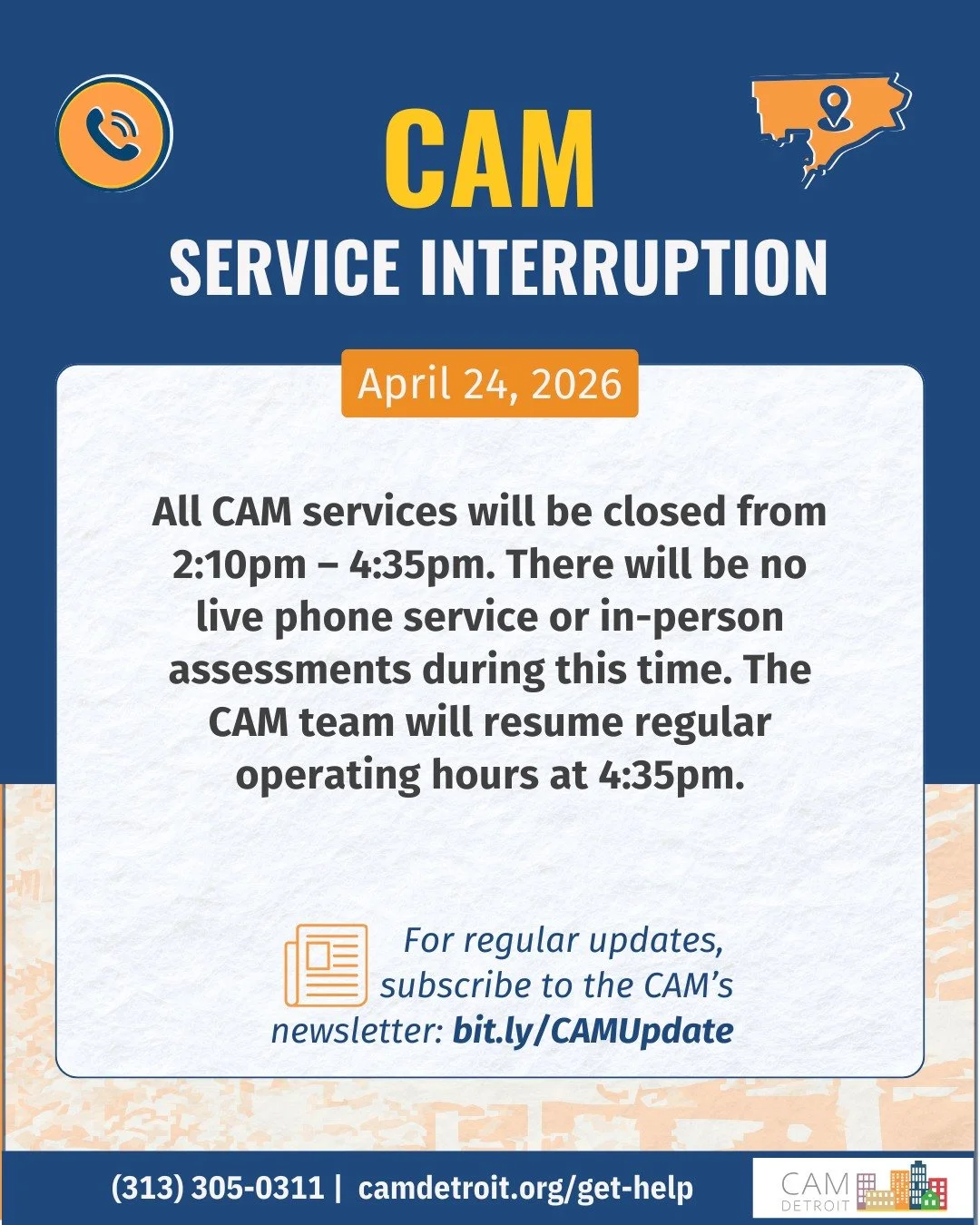 CAM
SERVICE INTERRUPTION

April 24, 2026

All CAM services will be closed from 2:10pm – 4:35pm. There will be no live phone service or in-person assessments during this time. The CAM team will resume regular operating hours at 4:35pm.

For regular updates, subscribe to the CAM's newsletter: bit.ly/CAMUpdate

(313) 305-0311 | camdetroit.org/get-help

CAM DETROIT